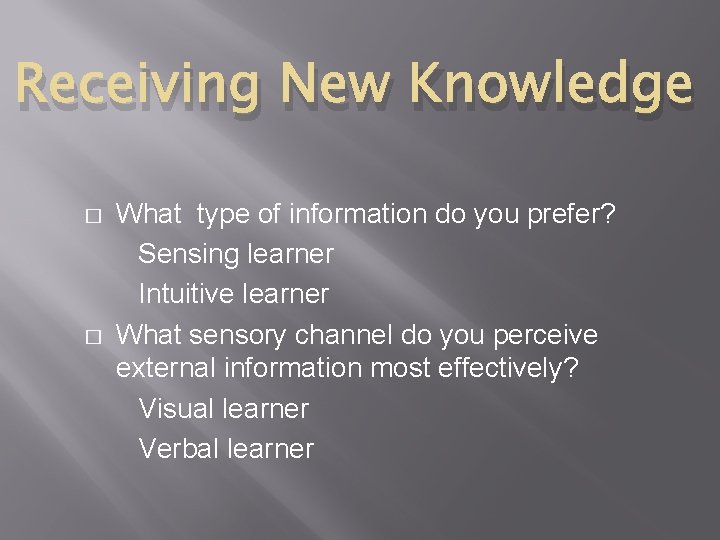 Receiving New Knowledge

□ What type of information do you prefer?
Sensing learner
Intuitive learner

□ What sensory channel do you perceive external information most effectively?
Visual learner
Verbal learner